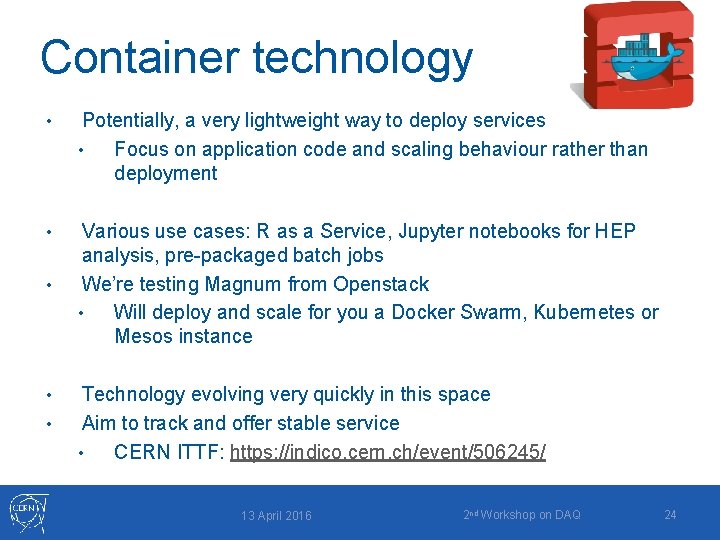 Container technology

• Potentially, a very lightweight way to deploy services
  • Focus on application code and scaling behaviour rather than deployment

• Various use cases: R as a Service, Jupyter notebooks for HEP analysis, pre-packaged batch jobs
• We're testing Magnum from Openstack
  • Will deploy and scale for you a Docker Swarm, Kubernetes or Mesos instance

• Technology evolving very quickly in this space
• Aim to track and offer stable service
  • CERN ITTF: https://indico.cern.ch/event/506245/

CERN

13 April 2016

2nd Workshop on DAQ

24